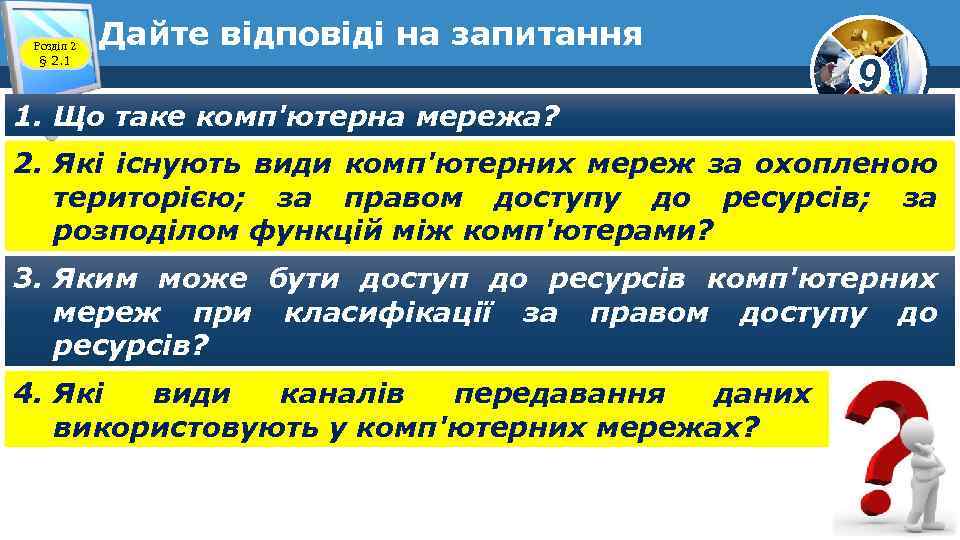 Розділ 2
§ 2.1

Дайте відповіді на запитання

9

1. Що таке комп'ютерна мережа?

2. Які існують види комп'ютерних мереж за охопленою територією; за правом доступу до ресурсів; за розподілом функцій між комп'ютерами?

3. Яким може бути доступ до ресурсів комп'ютерних мереж при класифікації за правом доступу до ресурсів?

4. Які види каналів передавання даних використовують у комп'ютерних мережах?